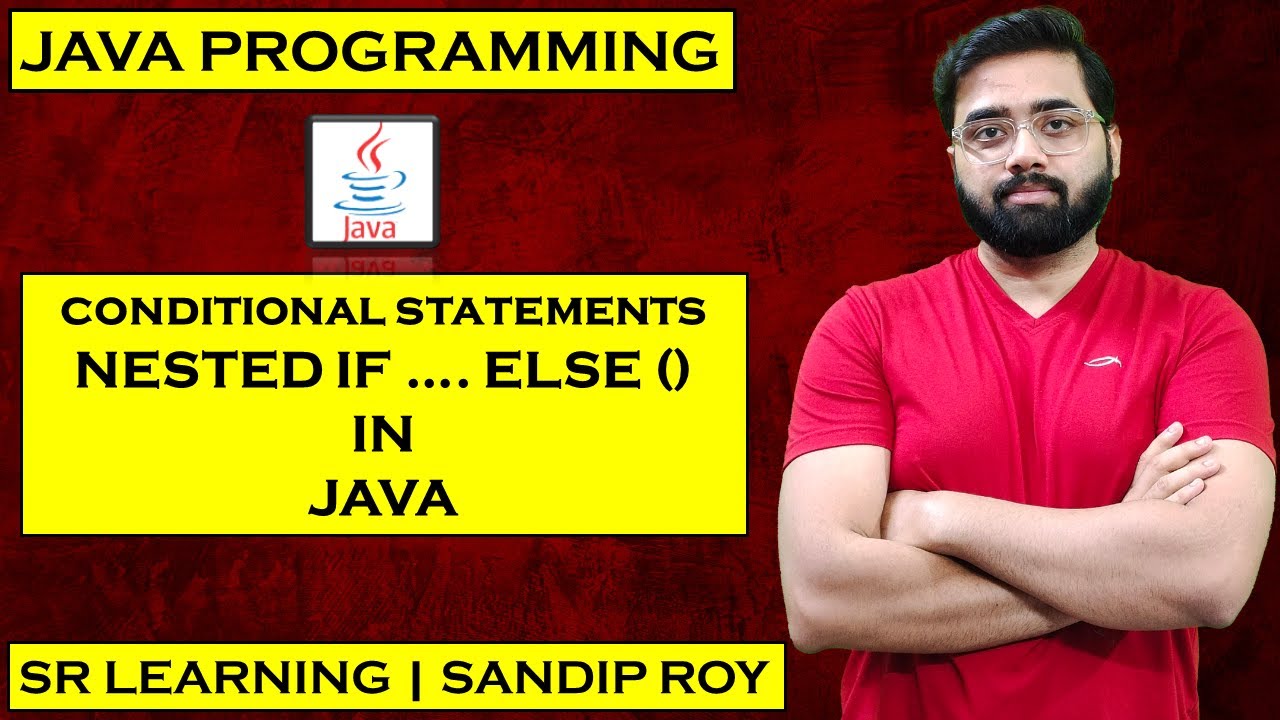 JAVA PROGRAMMING

Java

CONDITIONAL STATEMENTS
NESTED IF .... ELSE ()
IN
JAVA

SR LEARNING | SANDIP ROY